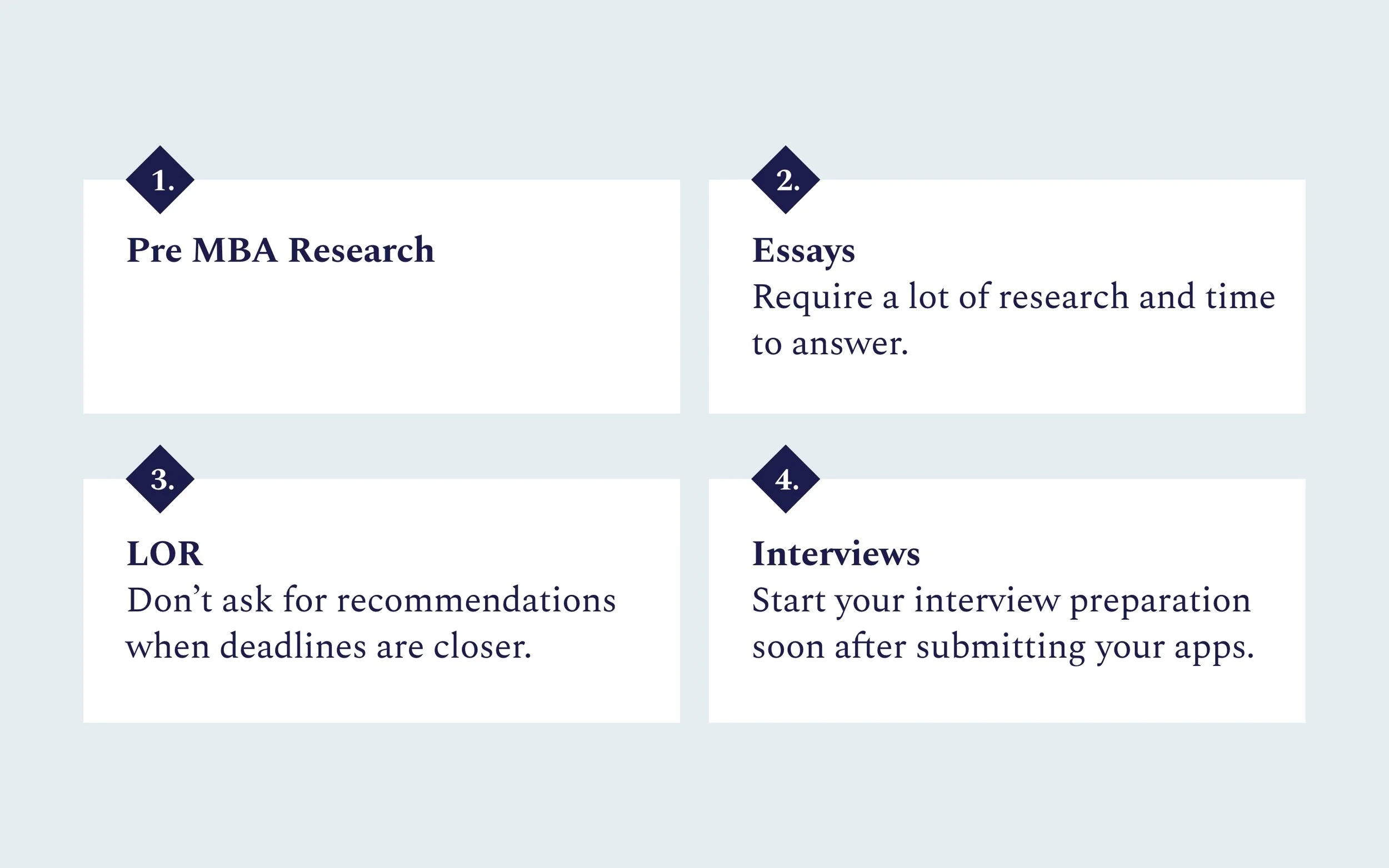 1.

Pre MBA Research

2.

Essays
Require a lot of research and time to answer.

3.

LOR
Don’t ask for recommendations when deadlines are closer.

4.

Interviews
Start your interview preparation soon after submitting your apps.